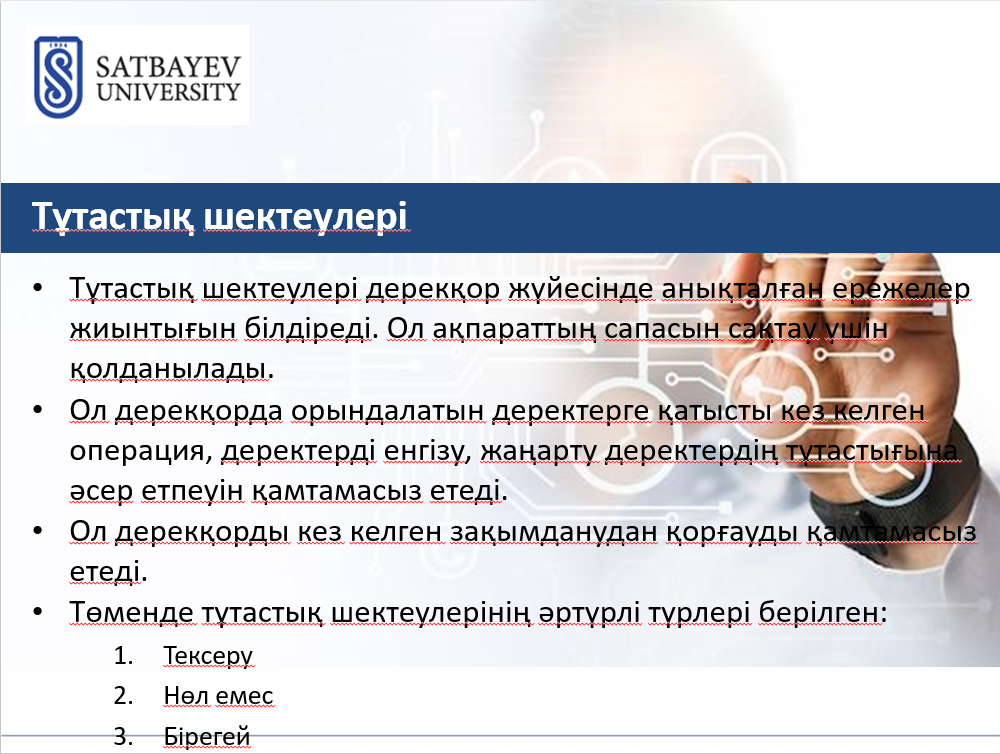 1934

SATBAYEV UNIVERSITY

Тұтастық шектеулері

• Тұтастық шектеулері дерекқор жүйесінде анықталған ережелер жиынтығын білдіреді. Ол ақпараттың сапасын сақтау үшін қолданылады.
• Ол дерекқорда орындалатын деректерге қатысты кез келген операция, деректерді енгізу, жаңарту деректердің тұтастығына әсер етпеуін қамтамасыз етеді.
• Ол дерекқорды кез келген зақымданудан қорғауды қамтамасыз етеді.
• Төменде тұтастық шектеулерінің әртүрлі түрлері берілген:

1. Тексеру
2. Нөл емес
3. Бірегей